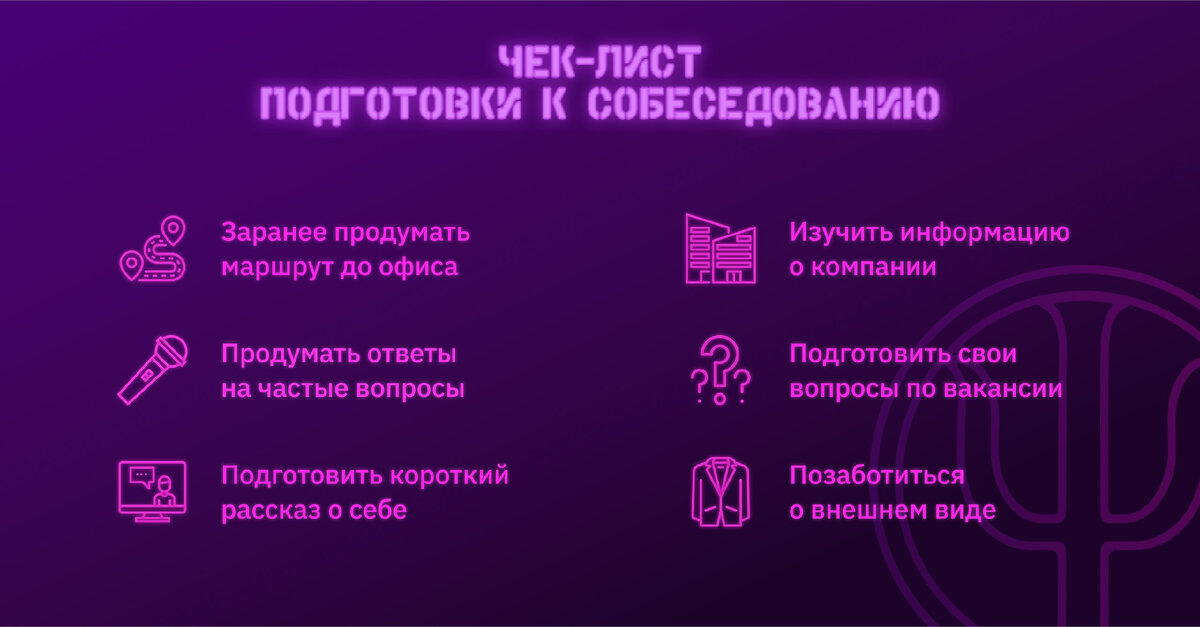 ЧЕК-ЛИСТ
ПОДГОТОВКИ К СОБЕСЕДОВАНИЮ

Заранее продумать маршрут до офиса

Продумать ответы на частые вопросы

Подготовить короткий рассказ о себе

Изучить информацию о компании

Подготовить свои вопросы по вакансии

Позаботиться о внешнем виде